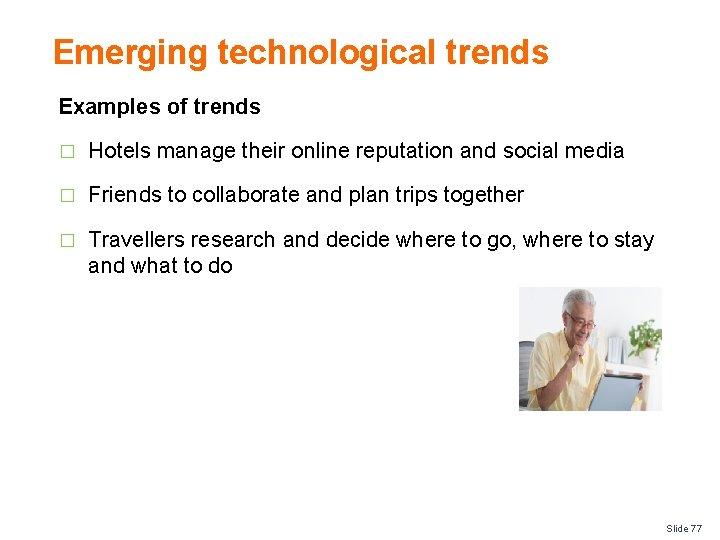 Emerging technological trends

Examples of trends

□ Hotels manage their online reputation and social media

□ Friends to collaborate and plan trips together

□ Travellers research and decide where to go, where to stay and what to do

Slide 77